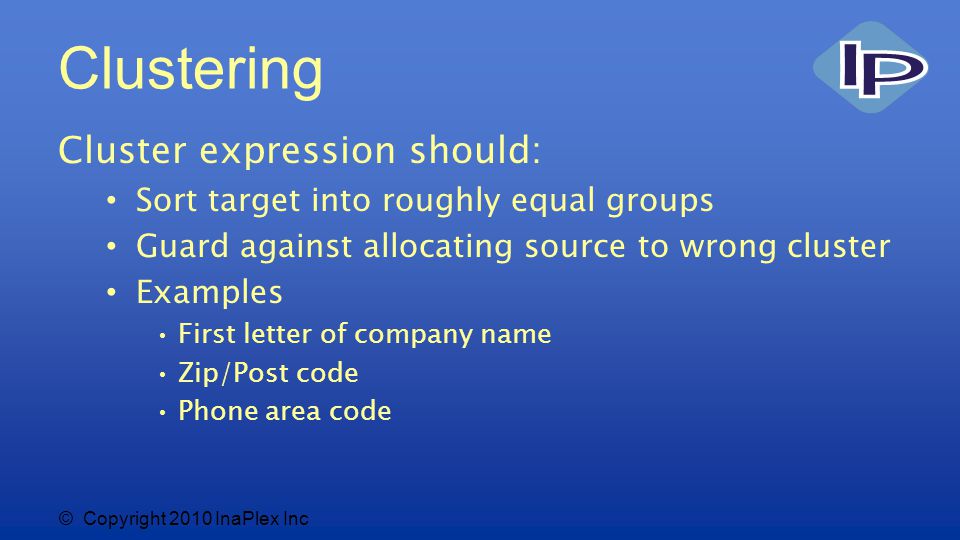 Clustering

IP

Cluster expression should:

• Sort target into roughly equal groups
• Guard against allocating source to wrong cluster
• Examples
  • First letter of company name
  • Zip/Post code
  • Phone area code

© Copyright 2010 InaPlex Inc